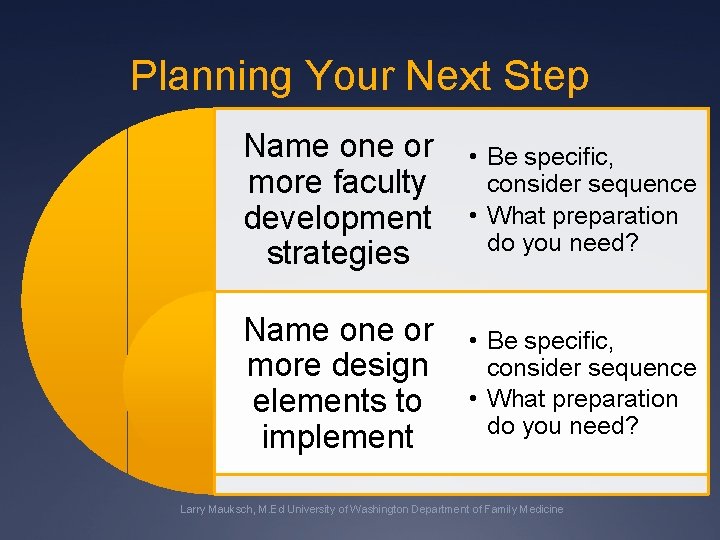 Planning Your Next Step

Name one or more faculty development strategies

• Be specific, consider sequence
• What preparation do you need?

Name one or more design elements to implement

• Be specific, consider sequence
• What preparation do you need?

Larry Mauksch, M.Ed University of Washington Department of Family Medicine